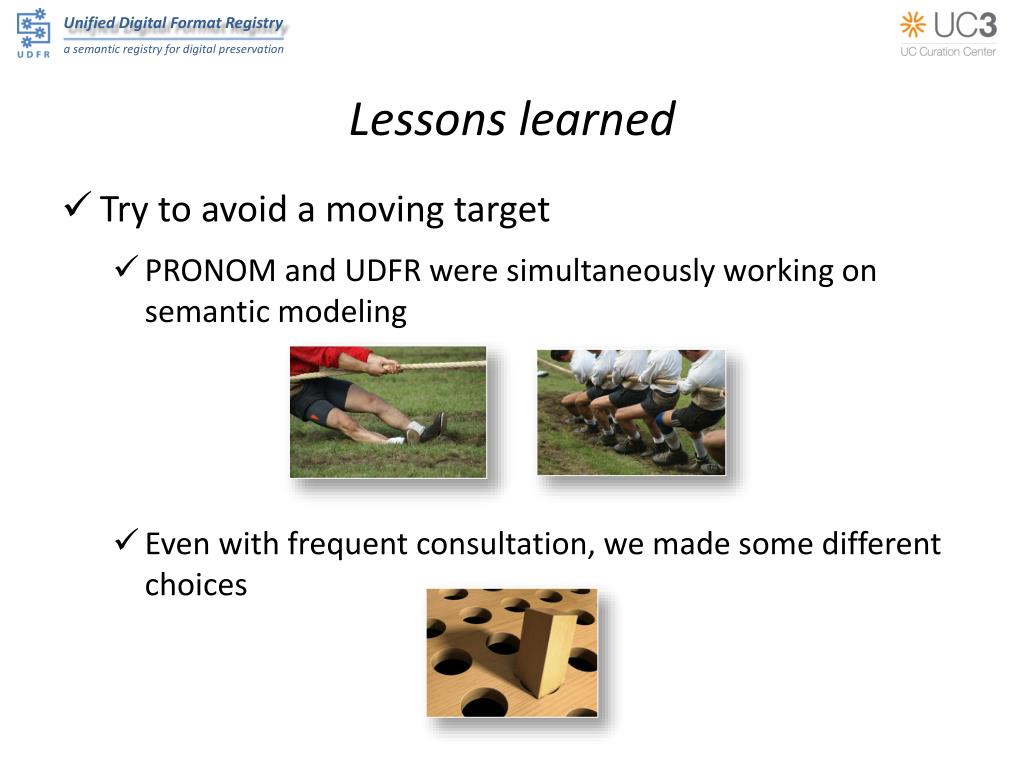 UDFR

Unified Digital Format Registry

a semantic registry for digital preservation

UC3

UC Curation Center

Lessons learned

✓ Try to avoid a moving target

✓ PRONOM and UDFR were simultaneously working on semantic modeling

✓ Even with frequent consultation, we made some different choices